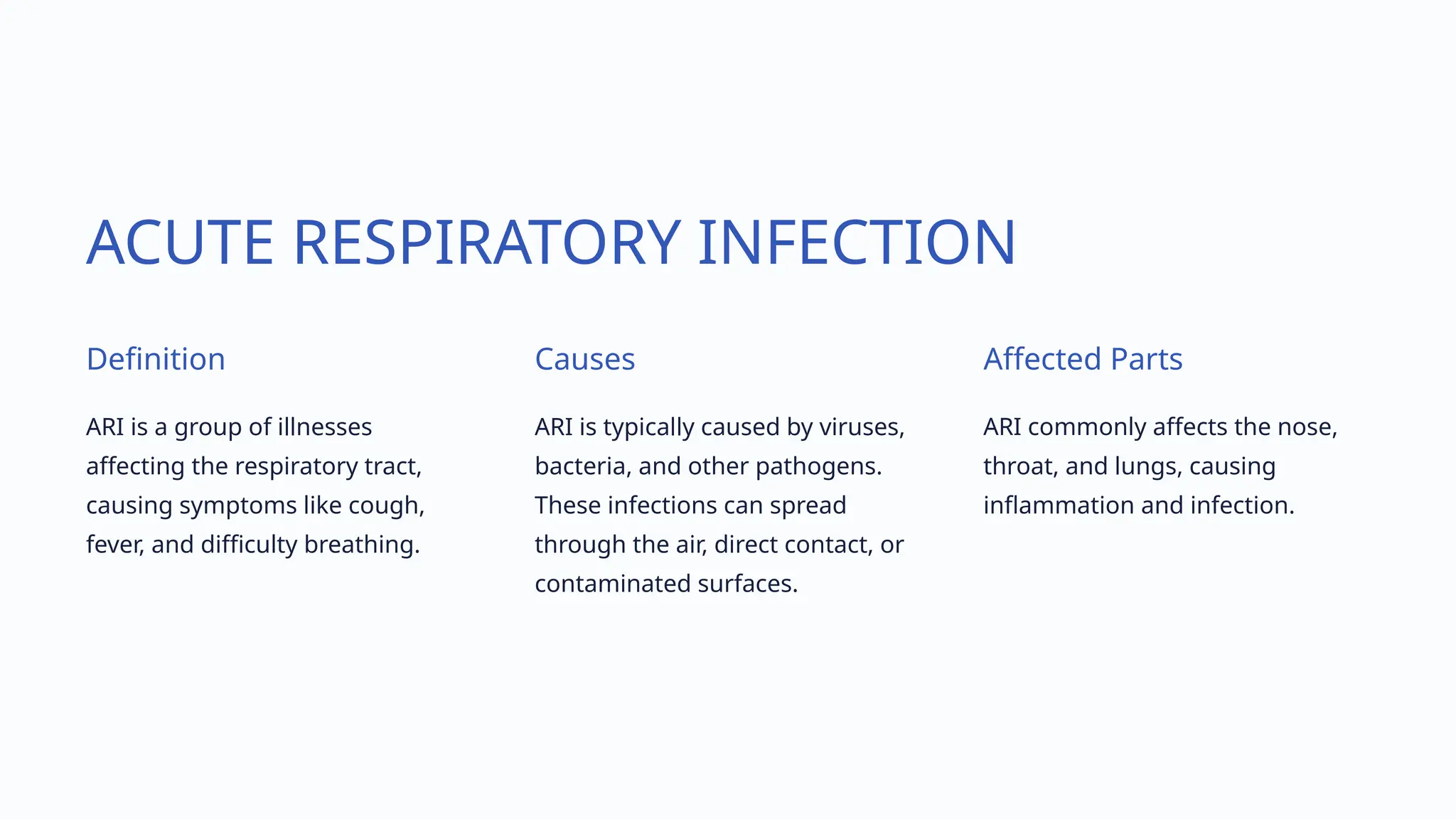 ACUTE RESPIRATORY INFECTION

Definition

ARI is a group of illnesses affecting the respiratory tract, causing symptoms like cough, fever, and difficulty breathing.

Causes

ARI is typically caused by viruses, bacteria, and other pathogens. These infections can spread through the air, direct contact, or contaminated surfaces.

Affected Parts

ARI commonly affects the nose, throat, and lungs, causing inflammation and infection.